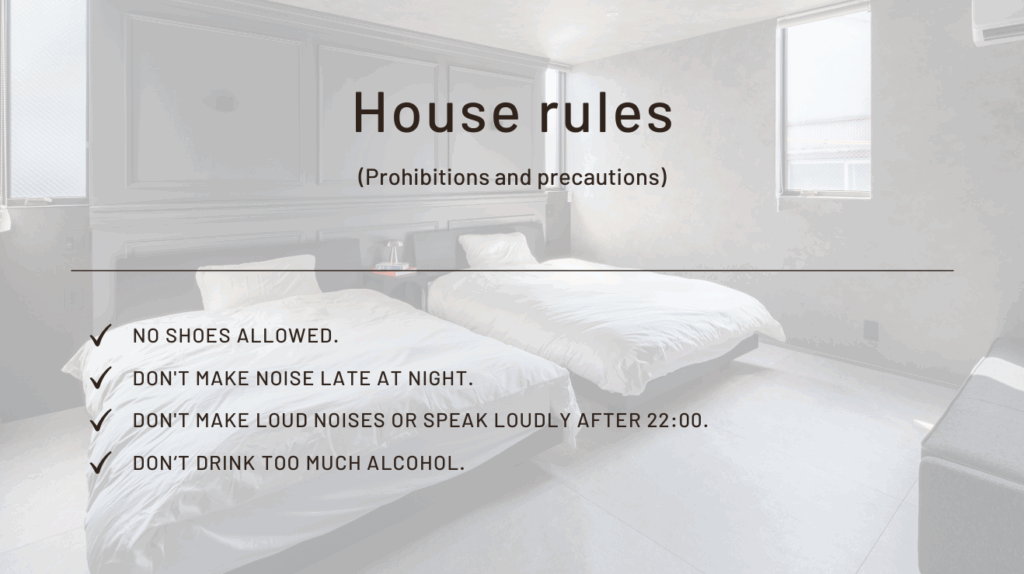 House rules

(Prohibitions and precautions)

✓ NO SHOES ALLOWED.
✓ DON'T MAKE NOISE LATE AT NIGHT.
✓ DON'T MAKE LOUD NOISES OR SPEAK LOUDLY AFTER 22:00.
✓ DON'T DRINK TOO MUCH ALCOHOL.